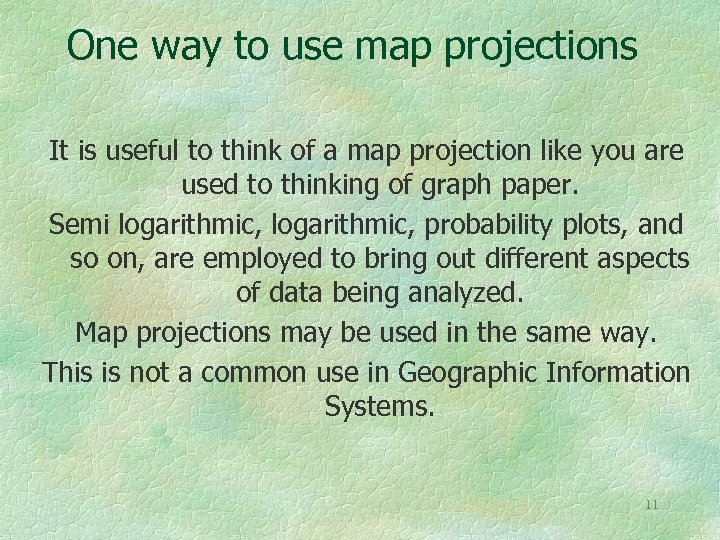 One way to use map projections

It is useful to think of a map projection like you are used to thinking of graph paper.

Semi logarithmic, logarithmic, probability plots, and so on, are employed to bring out different aspects of data being analyzed.

Map projections may be used in the same way.

This is not a common use in Geographic Information Systems.

11